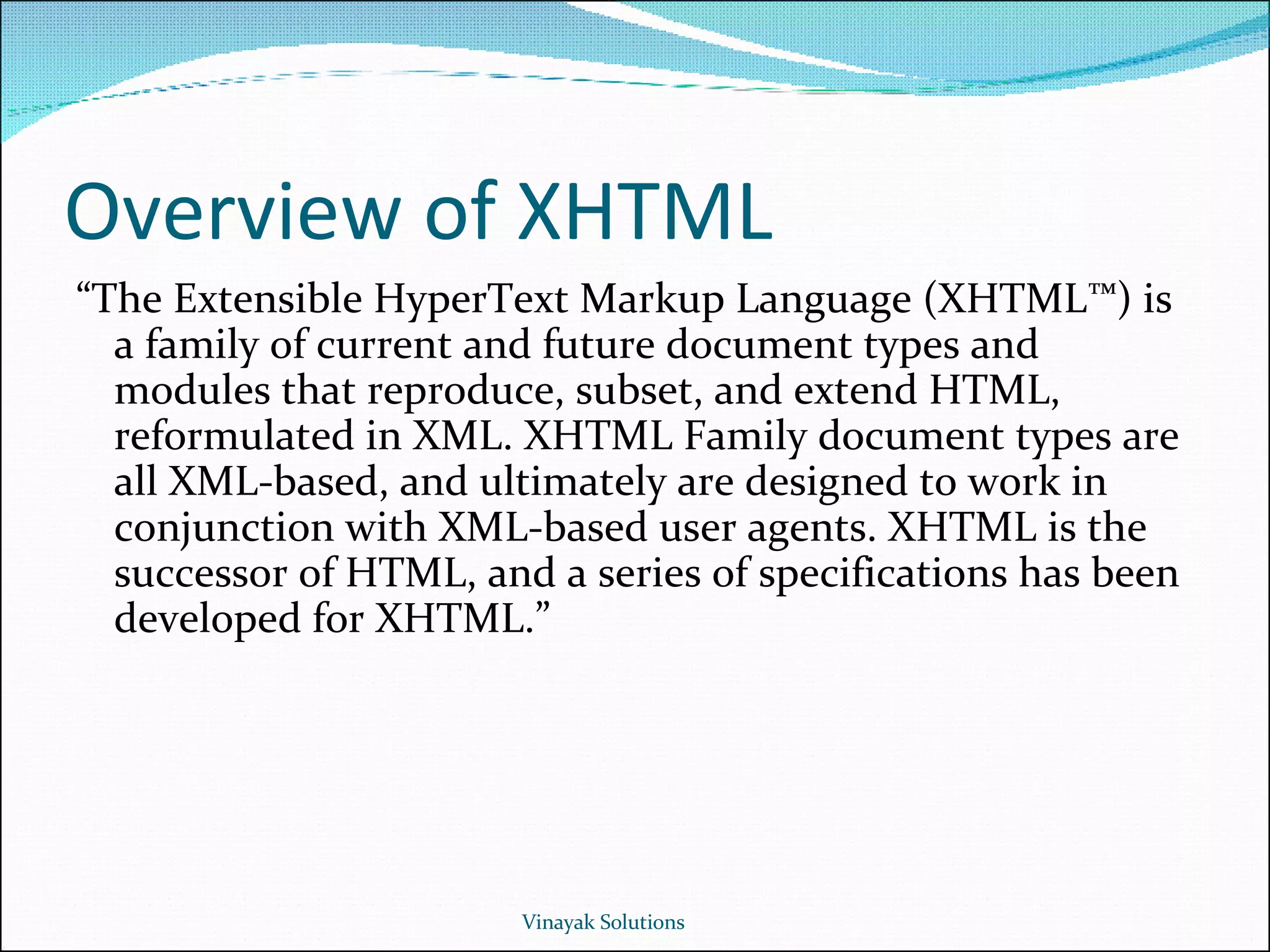 Overview of XHTML

“The Extensible HyperText Markup Language (XHTML™) is a family of current and future document types and modules that reproduce, subset, and extend HTML, reformulated in XML. XHTML Family document types are all XML-based, and ultimately are designed to work in conjunction with XML-based user agents. XHTML is the successor of HTML, and a series of specifications has been developed for XHTML.”

Vinayak Solutions